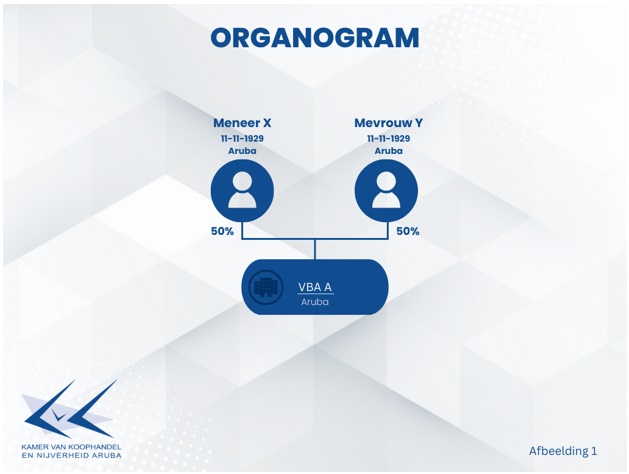 ORGANOGRAM

Meneer X
11-11-1929
Aruba

Mevrouw Y
11-11-1929
Aruba

50%

50%

VBA A
Aruba

KAMER VAN KOOPHANDEL
EN NIJVERHEID ARUBA

Afbeelding 1